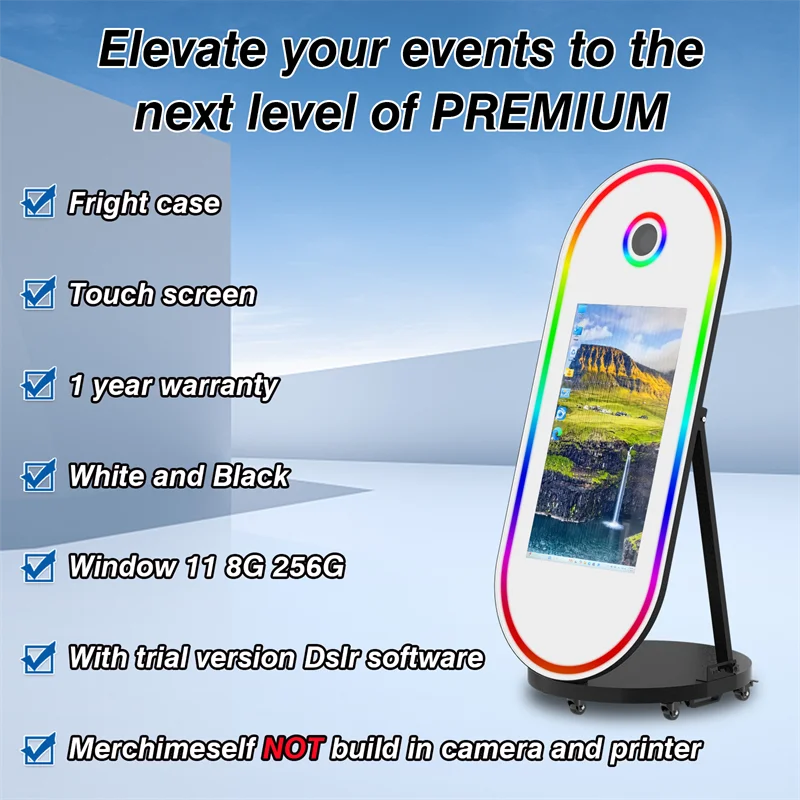 Elevate your events to the next level of PREMIUM

Fright case

Touch screen

1 year warranty

White and Black

Window 11 8G 256G

With trial version Dslr software

Merchimeself NOT build in camera and printer